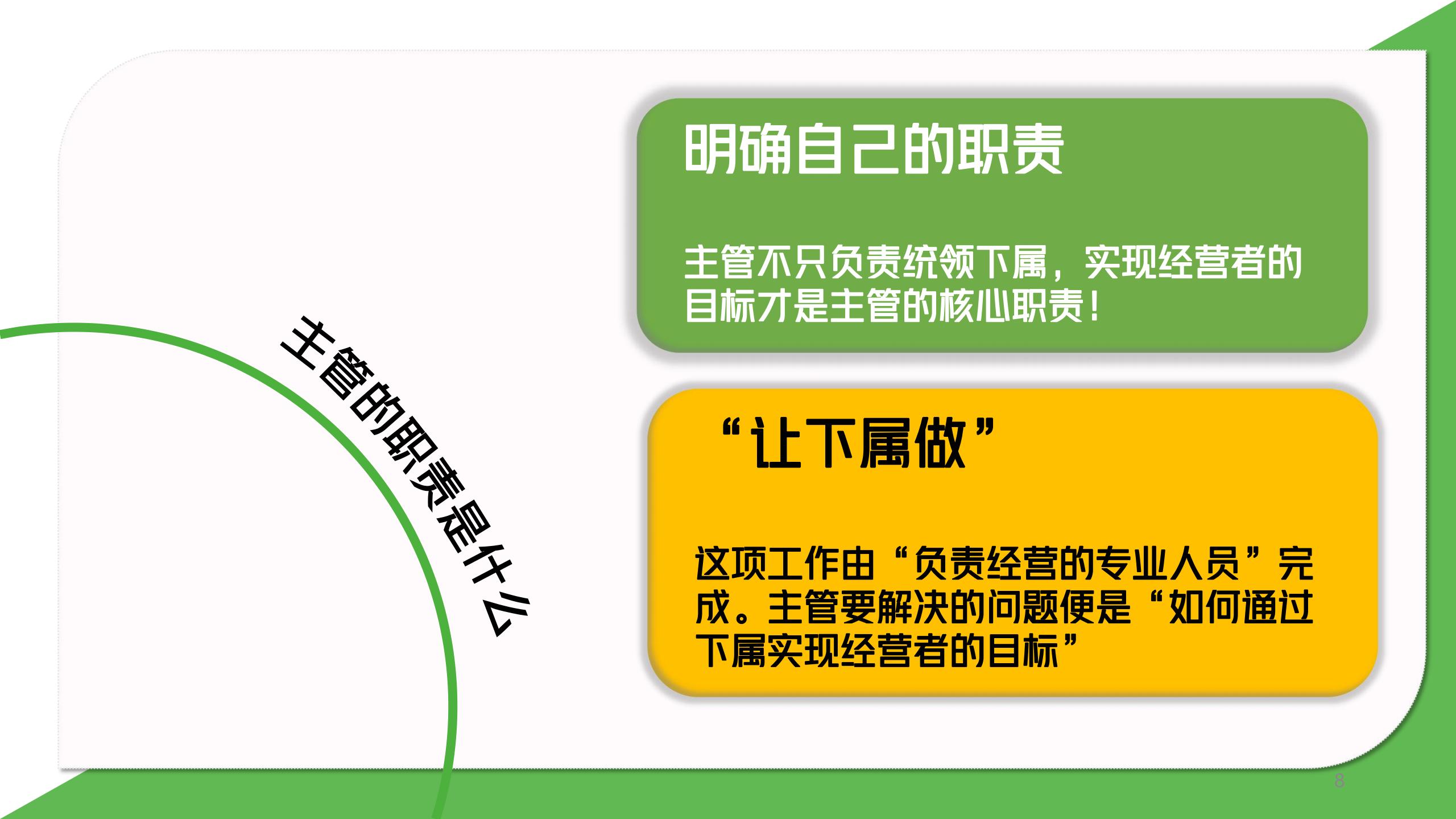 主管的职责是什么

明确自己的职责

主管不只负责统领下属，实现经营者的目标才是主管的核心职责！

“让下属做”

这项工作由“负责经营的专业人员”完成。主管要解决的问题便是“如何通过下属实现经营者的目标”

8